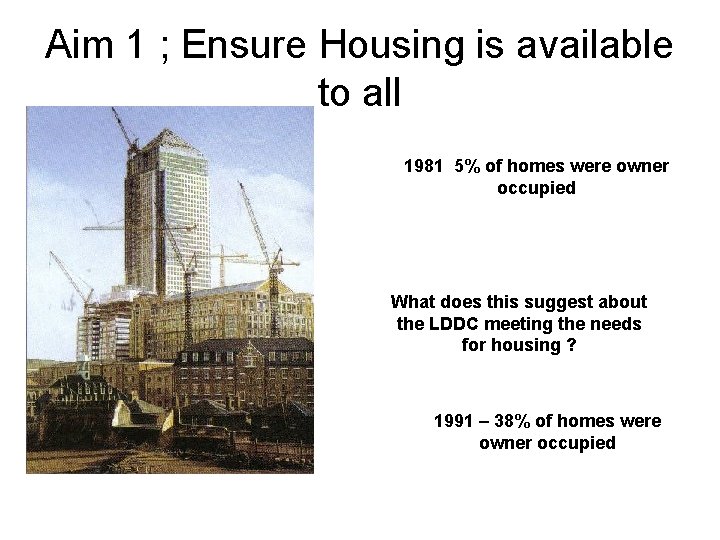 Aim 1 ; Ensure Housing is available to all

1981 5% of homes were owner occupied

What does this suggest about the LDDC meeting the needs for housing ?

1991 – 38% of homes were owner occupied